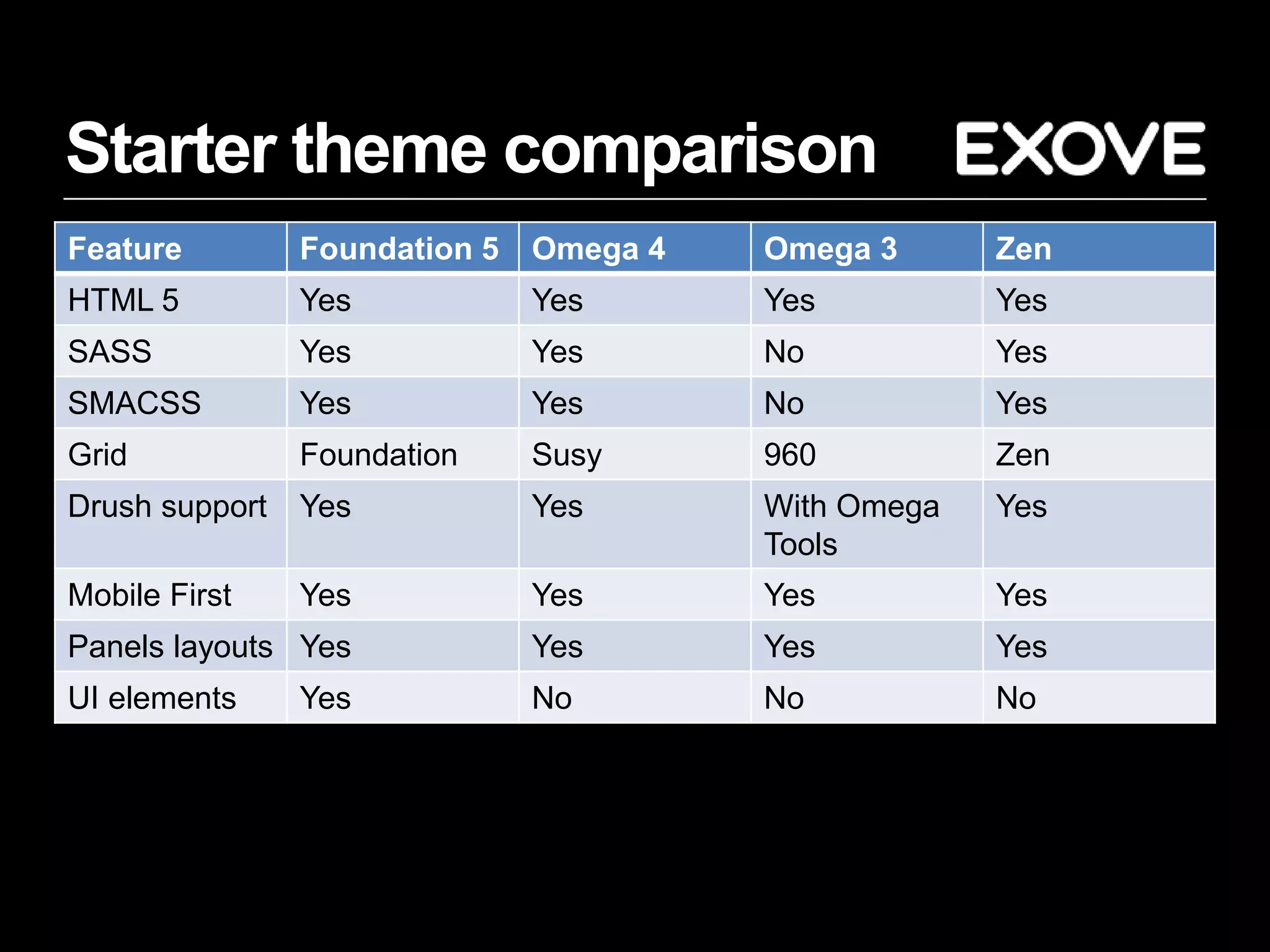 Starter theme comparison

EXOVE

| Feature | Foundation 5 | Omega 4 | Omega 3 | Zen |
|---|---|---|---|---|
| HTML 5 | Yes | Yes | Yes | Yes |
| SASS | Yes | Yes | No | Yes |
| SMACSS | Yes | Yes | No | Yes |
| Grid | Foundation | Susy | 960 | Zen |
| Drush support | Yes | Yes | With Omega Tools | Yes |
| Mobile First | Yes | Yes | Yes | Yes |
| Panels layouts | Yes | Yes | Yes | Yes |
| UI elements | Yes | No | No | No |